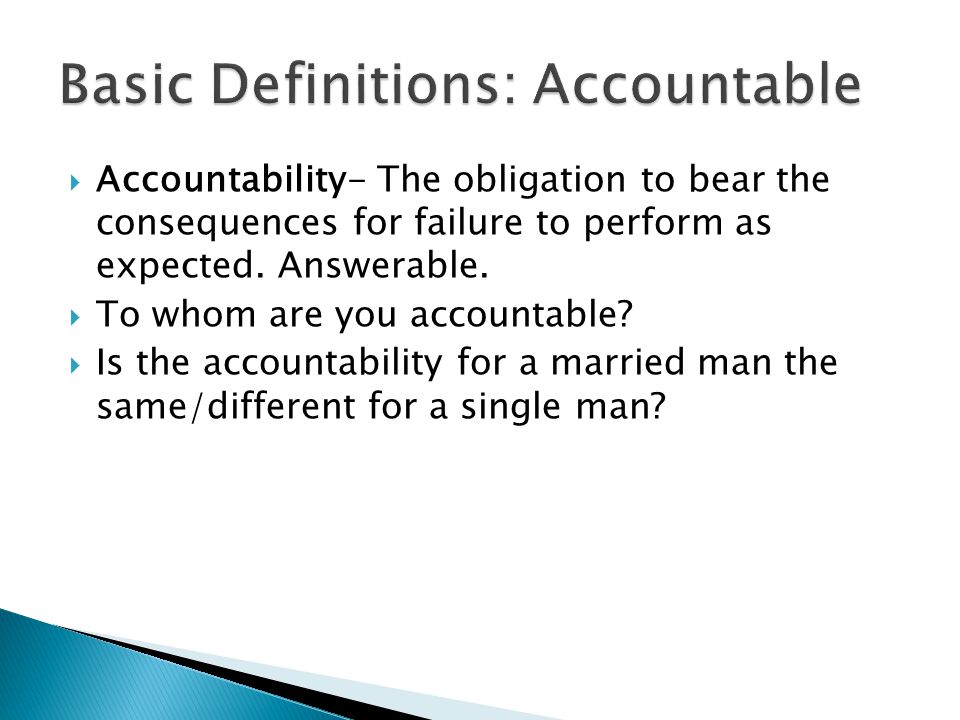 Basic Definitions: Accountable

Accountability- The obligation to bear the consequences for failure to perform as expected. Answerable.

To whom are you accountable?

Is the accountability for a married man the same/different for a single man?